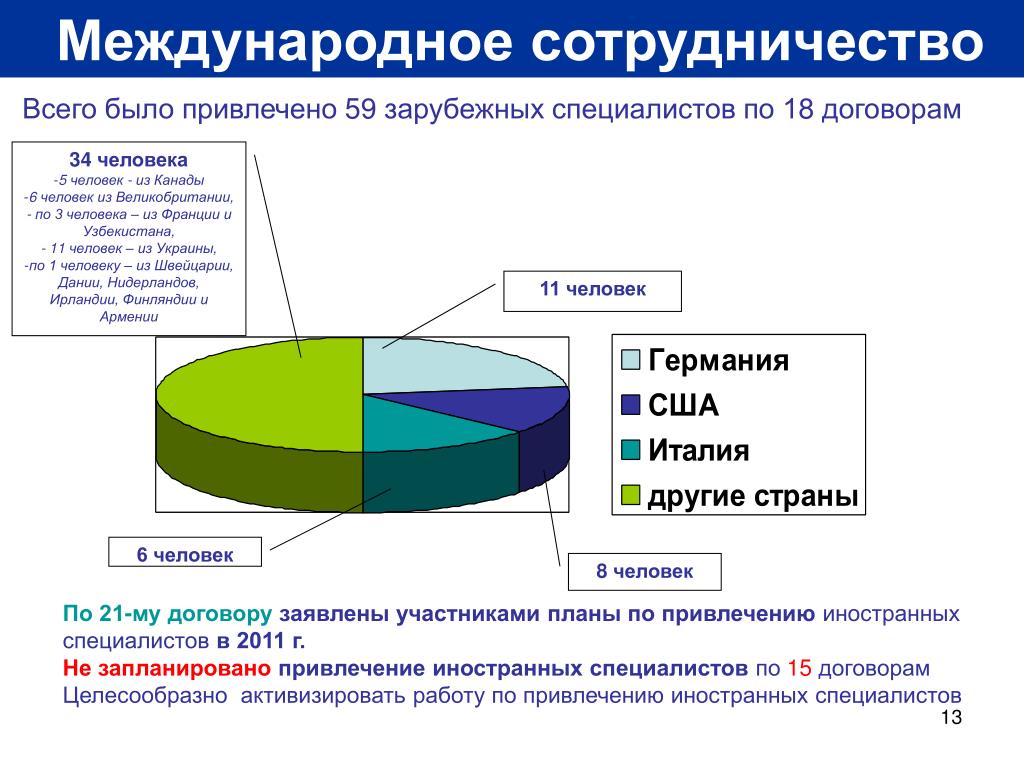 Международное сотрудничество

Всего было привлечено 59 зарубежных специалистов по 18 договорам

34 человека
-5 человек - из Канады
-6 человек из Великобритании,
- по 3 человека – из Франции и Узбекистана,
- 11 человек – из Украины,
-по 1 человеку – из Швейцарии, Дании, Нидерландов, Ирландии, Финляндии и Армении

11 человек

Германия
США
Италия
другие страны

6 человек

8 человек

По 21-му договору заявлены участниками планы по привлечению иностранных специалистов в 2011 г.
Не запланировано привлечение иностранных специалистов по 15 договорам
Целесообразно активизировать работу по привлечению иностранных специалистов

13